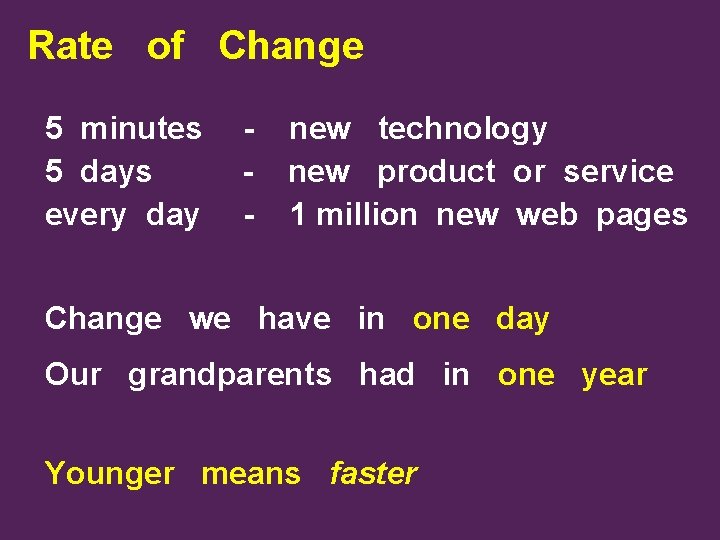 Rate of Change

5 minutes - new technology
5 days - new product or service
every day - 1 million new web pages

Change we have in one day

Our grandparents had in one year

Younger means faster